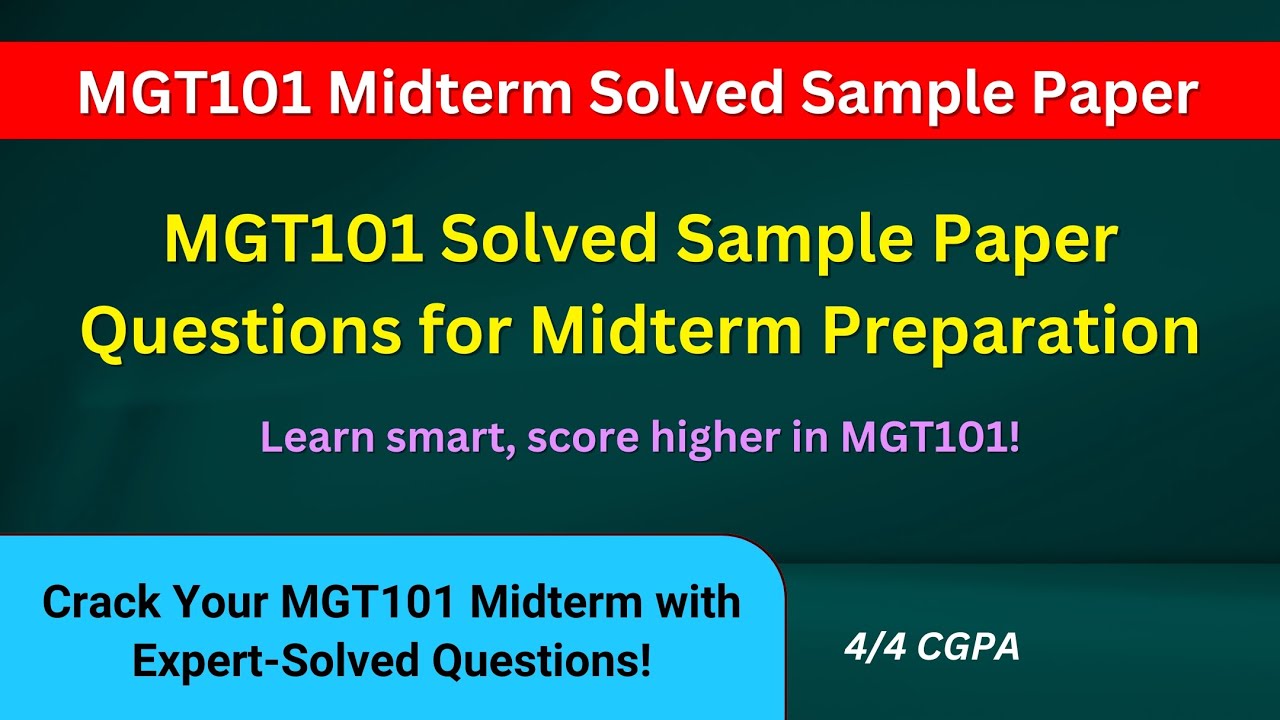 MGT101 Midterm Solved Sample Paper

MGT101 Solved Sample Paper Questions for Midterm Preparation

Learn smart, score higher in MGT101!

Crack Your MGT101 Midterm with Expert-Solved Questions!

4/4 CGPA